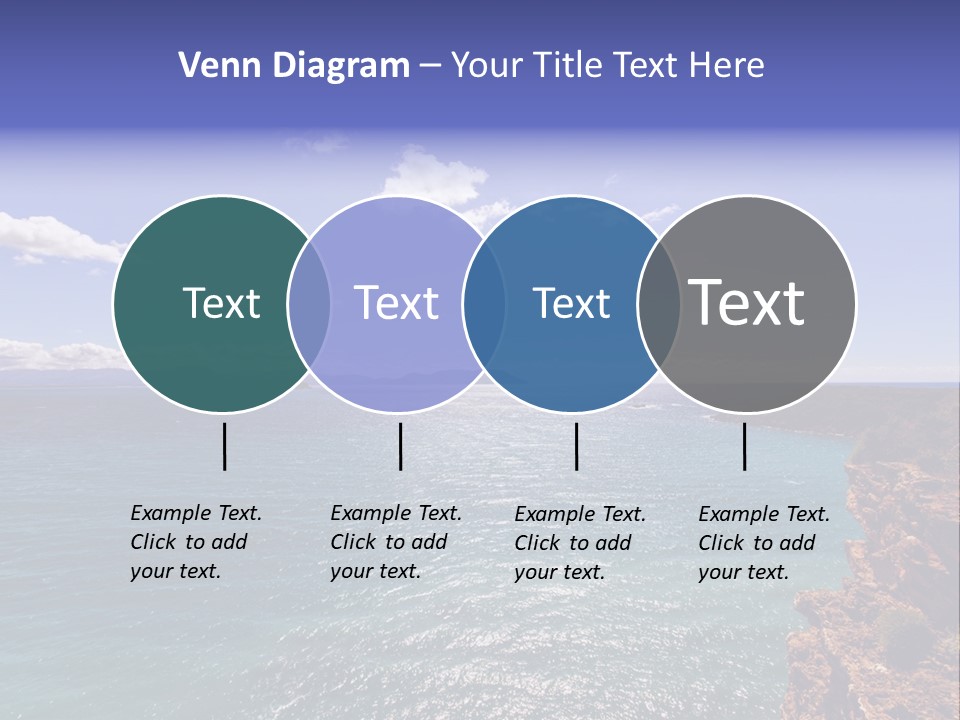 Venn Diagram – Your Title Text Here

Text

Text

Text

Text

Example Text. Click to add your text.

Example Text. Click to add your text.

Example Text. Click to add your text.

Example Text. Click to add your text.